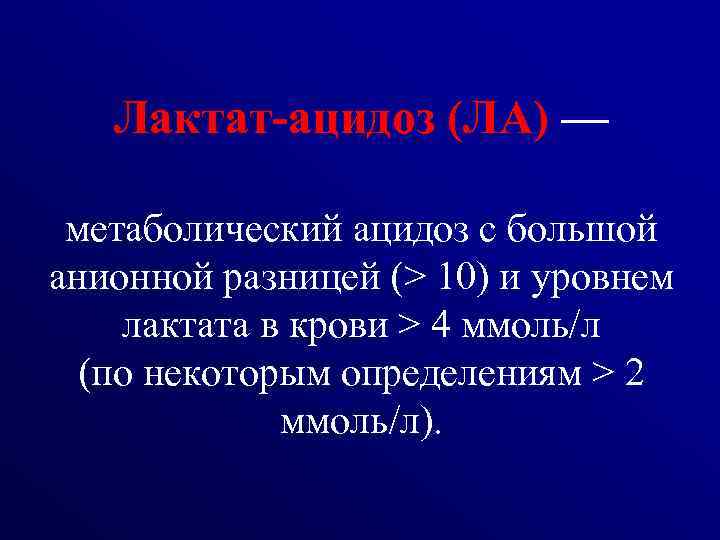 Лактат-ацидоз (ЛА) —

метаболический ацидоз с большой анионной разницей (> 10) и уровнем лактата в крови > 4 ммоль/л (по некоторым определениям > 2 ммоль/л).